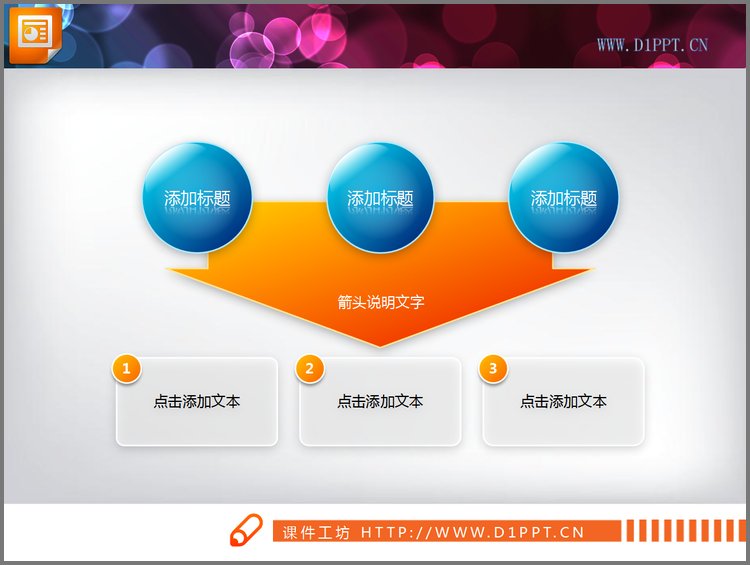 WWW.D1PPT.CN

添加标题

添加标题

添加标题

箭头说明文字

1
点击添加文本

2
点击添加文本

3
点击添加文本

课件工坊 HTTP://WWW.D1PPT.CN